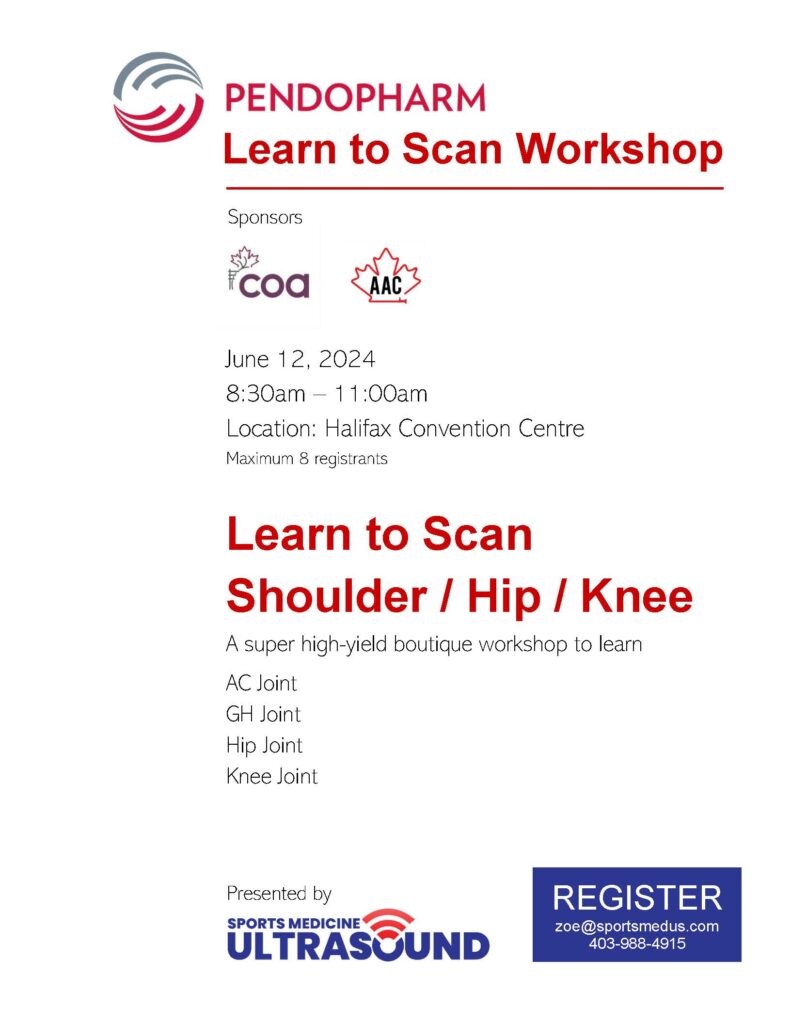 PENDOPHARM
Learn to Scan Workshop

Sponsors

coa

AAC

June 12, 2024
8:30am – 11:00am
Location: Halifax Convention Centre
Maximum 8 registrants

Learn to Scan
Shoulder / Hip / Knee

A super high-yield boutique workshop to learn

AC Joint
GH Joint
Hip Joint
Knee Joint

Presented by
SPORTS MEDICINE
ULTRASOUND

REGISTER
zoe@sportsmedus.com
403-988-4915